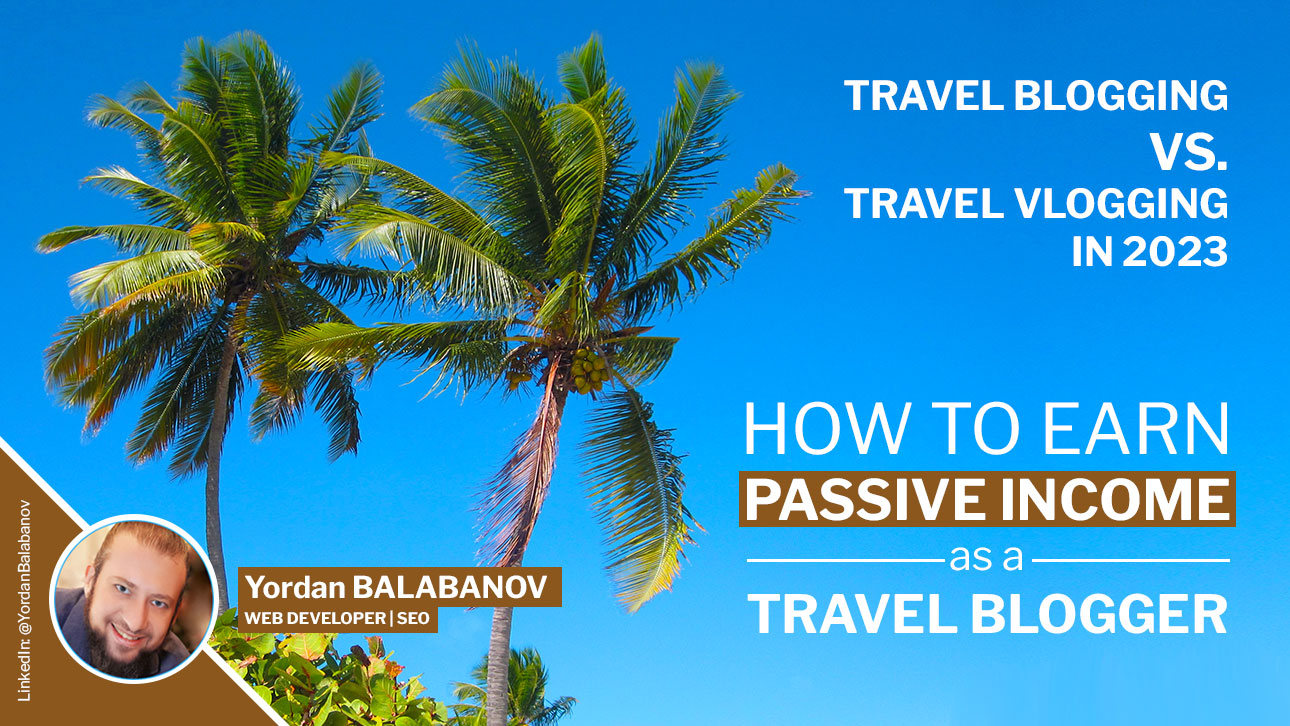 TRAVEL BLOGGING
VS.
TRAVEL VLOGGING
IN 2023

HOW TO EARN
PASSIVE INCOME
as a
TRAVEL BLOGGER

LinkedIn: @YordanBalabanov

Yordan BALABANOV
WEB DEVELOPER | SEO